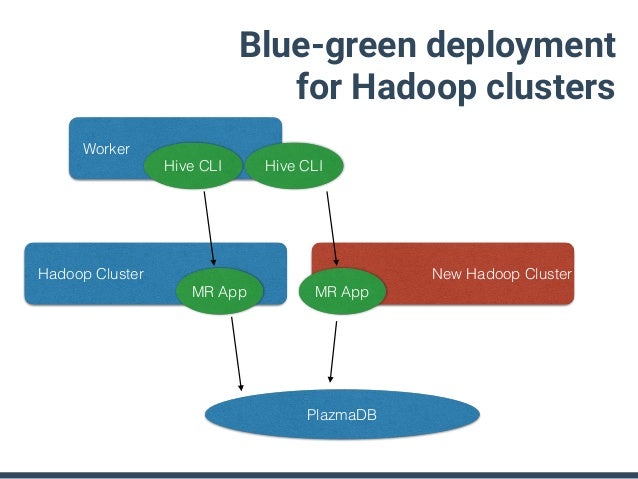 Blue-green deployment for Hadoop clusters

Worker

Hive CLI

Hive CLI

Hadoop Cluster

MR App

MR App

New Hadoop Cluster

PlazmaDB